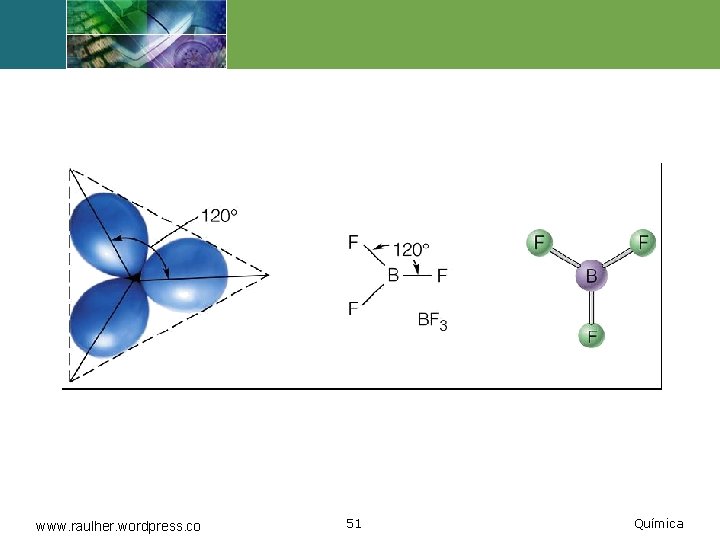 120°

F
120°
B
F
F

$BF_3$

F
F
B
F

www.raulher.wordpress.co

51

Química